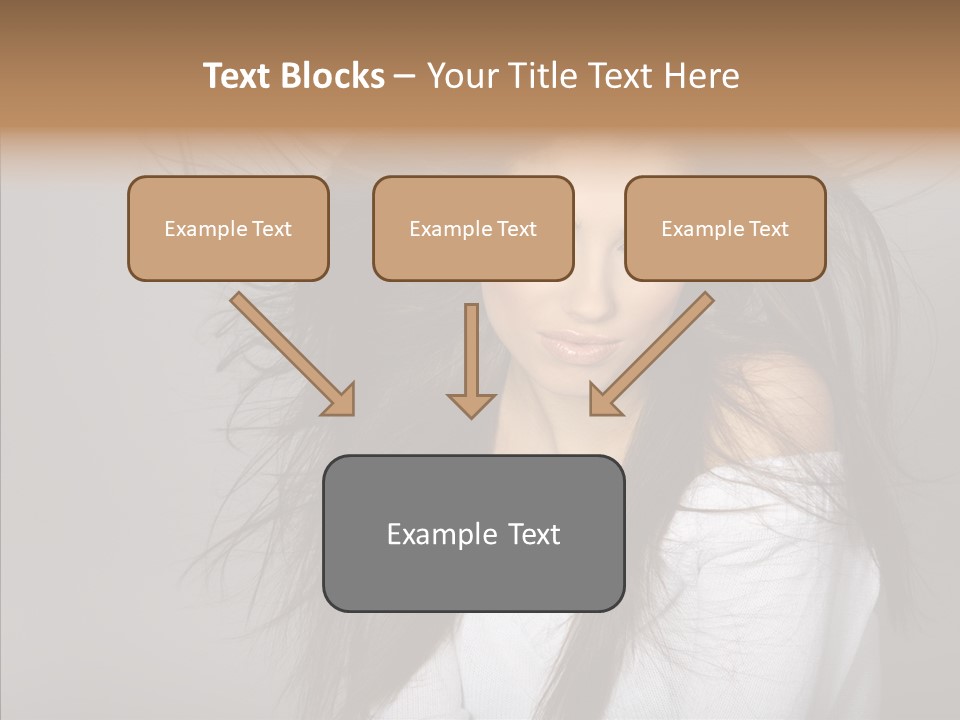 Text Blocks – Your Title Text Here

Example Text

Example Text

Example Text

Example Text